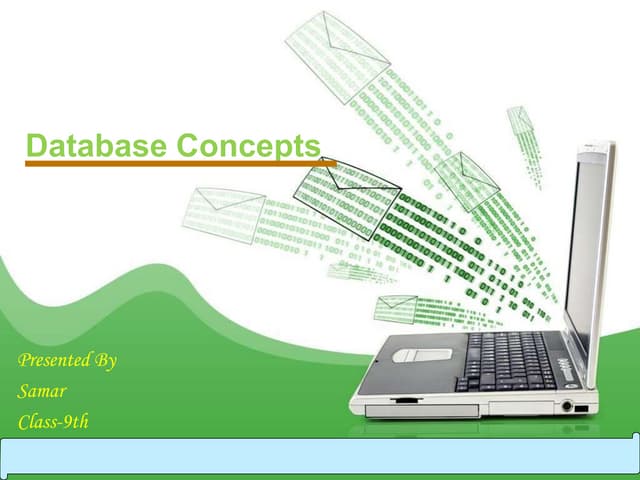 Database Concepts

Presented By
Samar
Class-9th